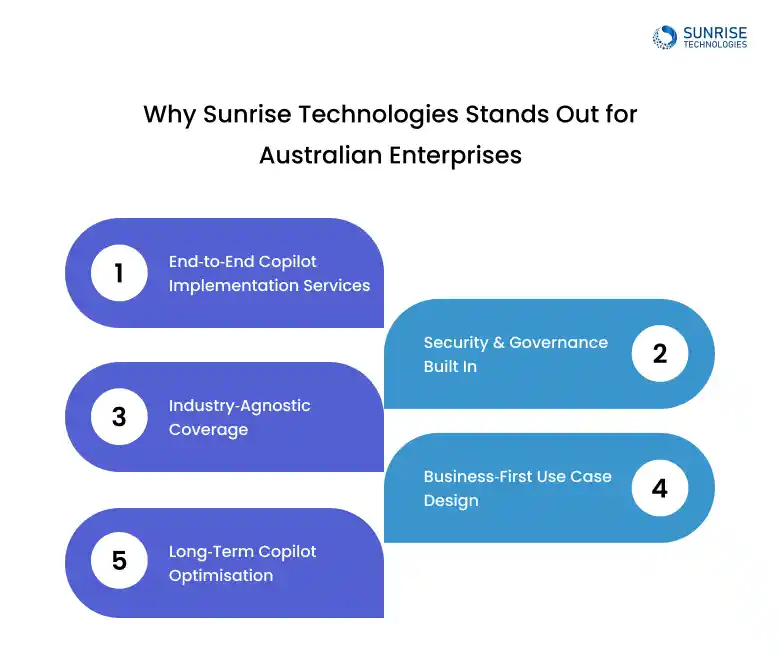 SUNRISE TECHNOLOGIES

Why Sunrise Technologies Stands Out for Australian Enterprises

1 End-to-End Copilot Implementation Services

Security & Governance Built In 2

3 Industry-Agnostic Coverage

Business-First Use Case Design 4

5 Long-Term Copilot Optimisation